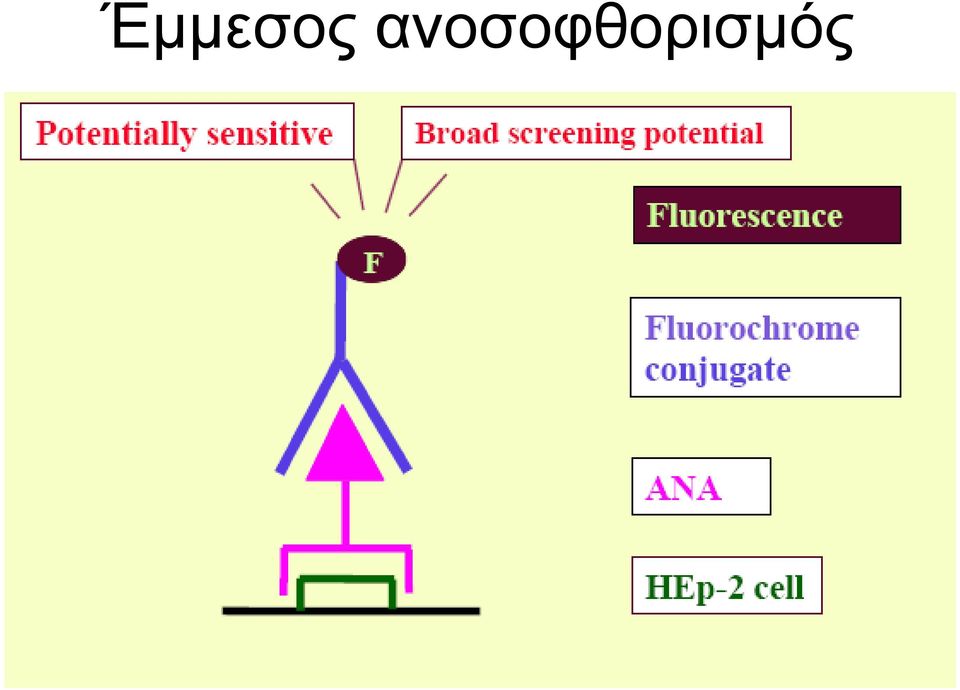 Έμμεσος ανοσοφθορισμός

Potentially sensitive

Broad screening potential

F

Fluorescence

Fluorochrome conjugate

ANA

HEp-2 cell